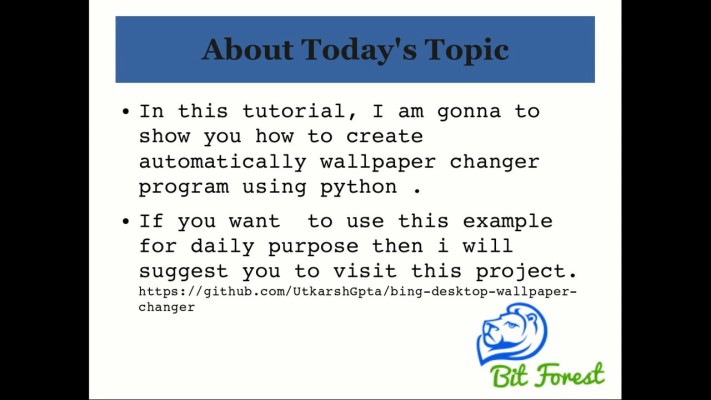 About Today's Topic

• In this tutorial, I am gonna to show you how to create automatically wallpaper changer program using python .

• If you want  to use this example for daily purpose then i will suggest you to visit this project. https://github.com/UtkarshGpta/bing-desktop-wallpaper-changer

Bit Forest